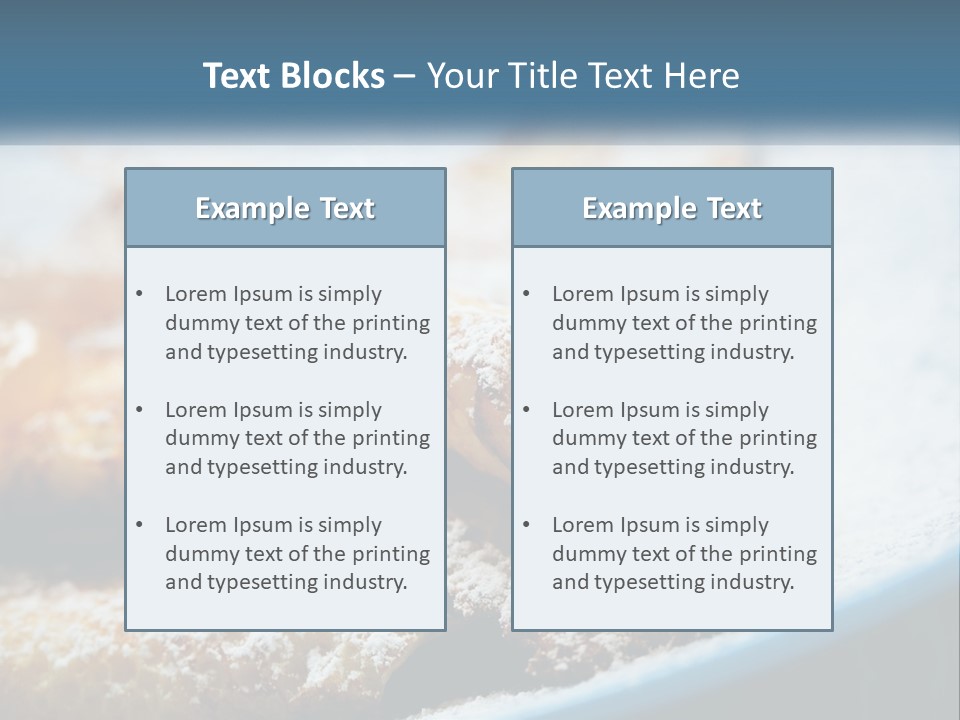 Text Blocks – Your Title Text Here

Example Text

• Lorem Ipsum is simply dummy text of the printing and typesetting industry.

• Lorem Ipsum is simply dummy text of the printing and typesetting industry.

• Lorem Ipsum is simply dummy text of the printing and typesetting industry.

Example Text

• Lorem Ipsum is simply dummy text of the printing and typesetting industry.

• Lorem Ipsum is simply dummy text of the printing and typesetting industry.

• Lorem Ipsum is simply dummy text of the printing and typesetting industry.